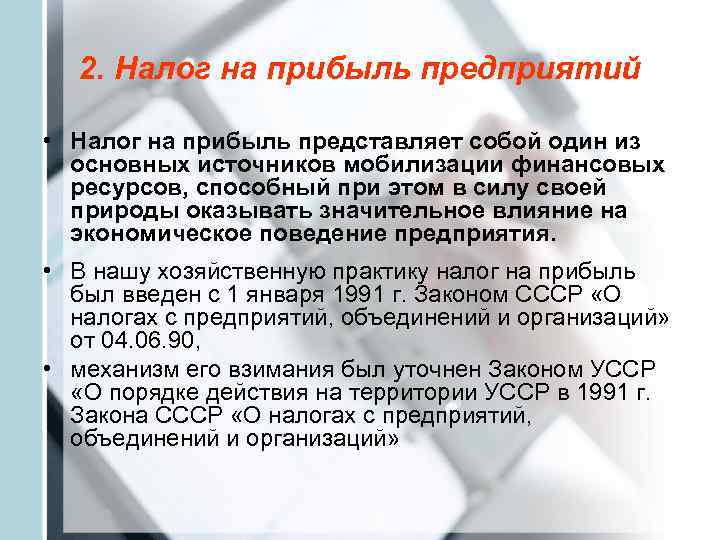 2. Налог на прибыль предприятий

• Налог на прибыль представляет собой один из основных источников мобилизации финансовых ресурсов, способный при этом в силу своей природы оказывать значительное влияние на экономическое поведение предприятия.

• В нашу хозяйственную практику налог на прибыль был введен с 1 января 1991 г. Законом СССР «О налогах с предприятий, объединений и организаций» от 04.06.90,

• механизм его взимания был уточнен Законом УССР «О порядке действия на территории УССР в 1991 г. Закона СССР «О налогах с предприятий, объединений и организаций»